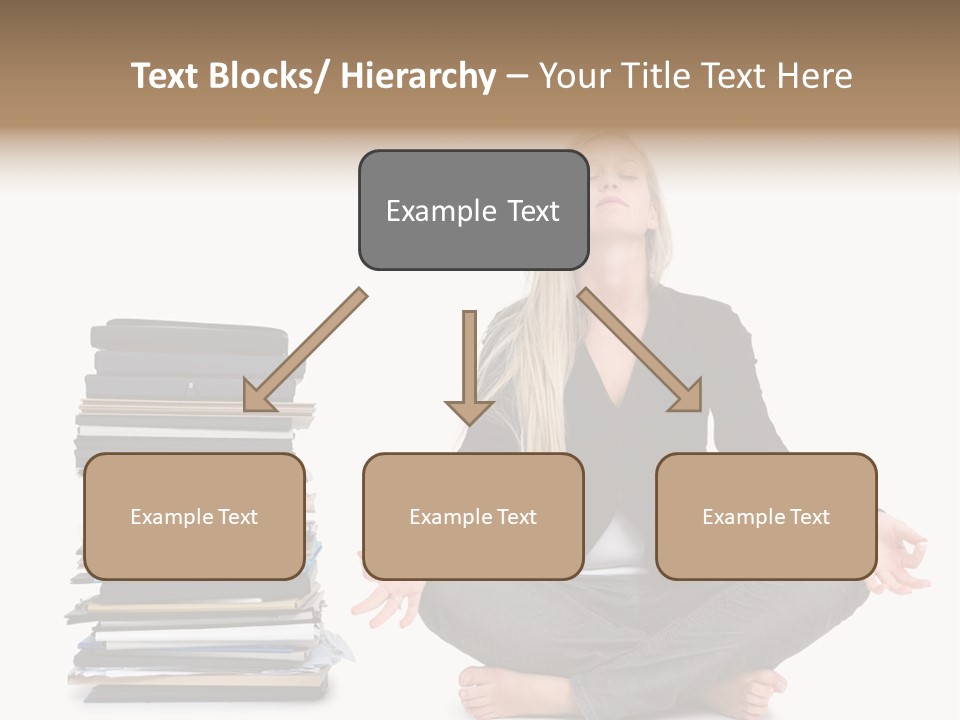 Text Blocks/ Hierarchy – Your Title Text Here

Example Text

Example Text

Example Text

Example Text